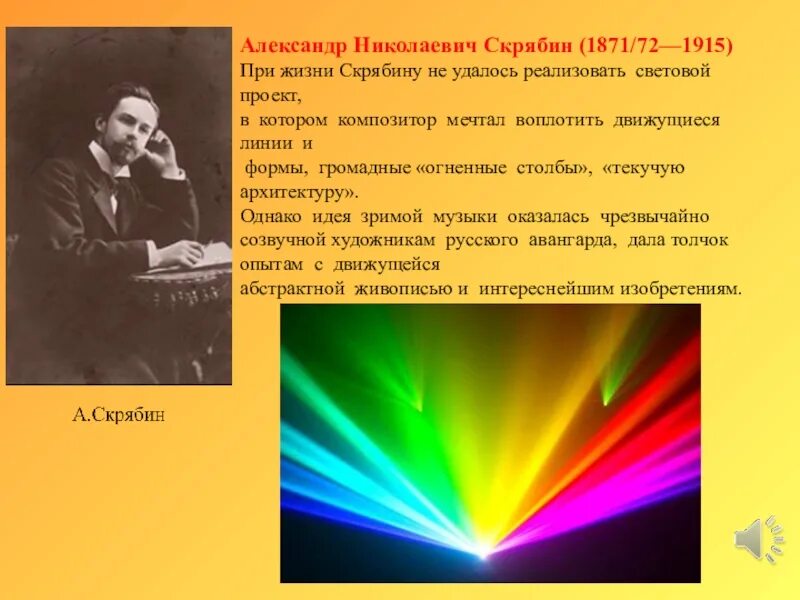 Александр Николаевич Скрябин (1871/72—1915)
При жизни Скрябину не удалось реализовать световой проект,
в котором композитор мечтал воплотить движущиеся линии и
формы, громадные «огненные столбы», «текучую архитектуру».
Однако идея зримой музыки оказалась чрезвычайно созвучной художникам русского авангарда, дала толчок опытам с движущейся
абстрактной живописью и интереснейшим изобретениям.

А.Скрябин